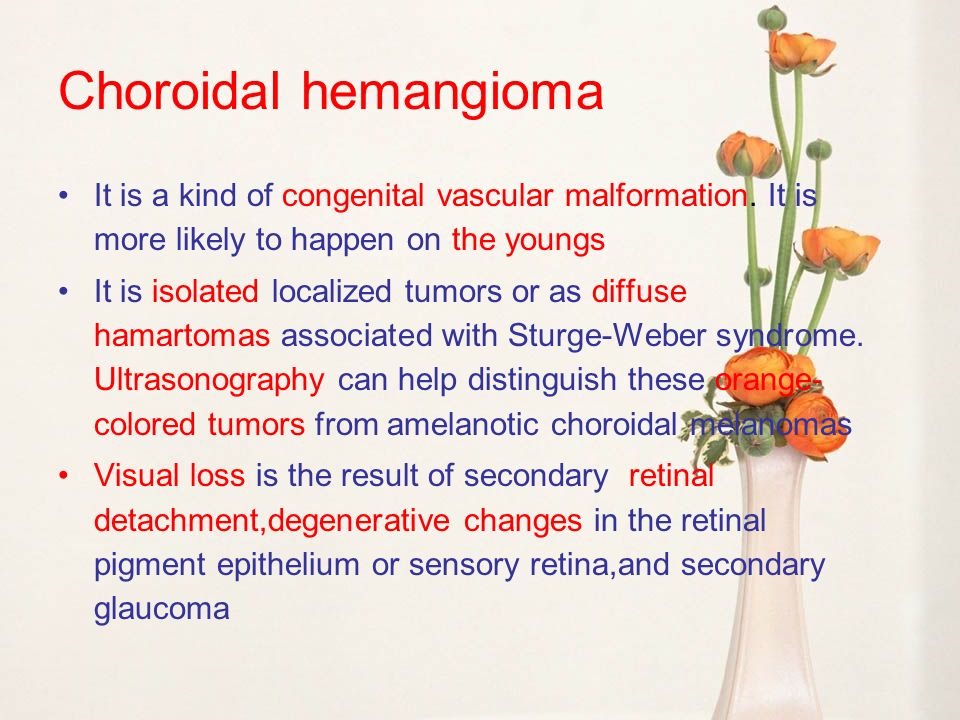 Choroidal hemangioma

• It is a kind of congenital vascular malformation. It is more likely to happen on the youngs

• It is isolated localized tumors or as diffuse hamartomas associated with Sturge-Weber syndrome. Ultrasonography can help distinguish these orange-colored tumors from amelanotic choroidal melanomas

• Visual loss is the result of secondary retinal detachment,degenerative changes in the retinal pigment epithelium or sensory retina,and secondary glaucoma